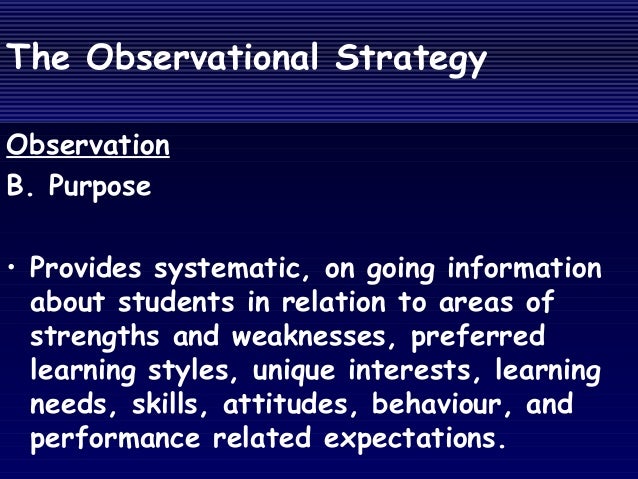 The Observational Strategy

Observation

B. Purpose

• Provides systematic, on going information about students in relation to areas of strengths and weaknesses, preferred learning styles, unique interests, learning needs, skills, attitudes, behaviour, and performance related expectations.